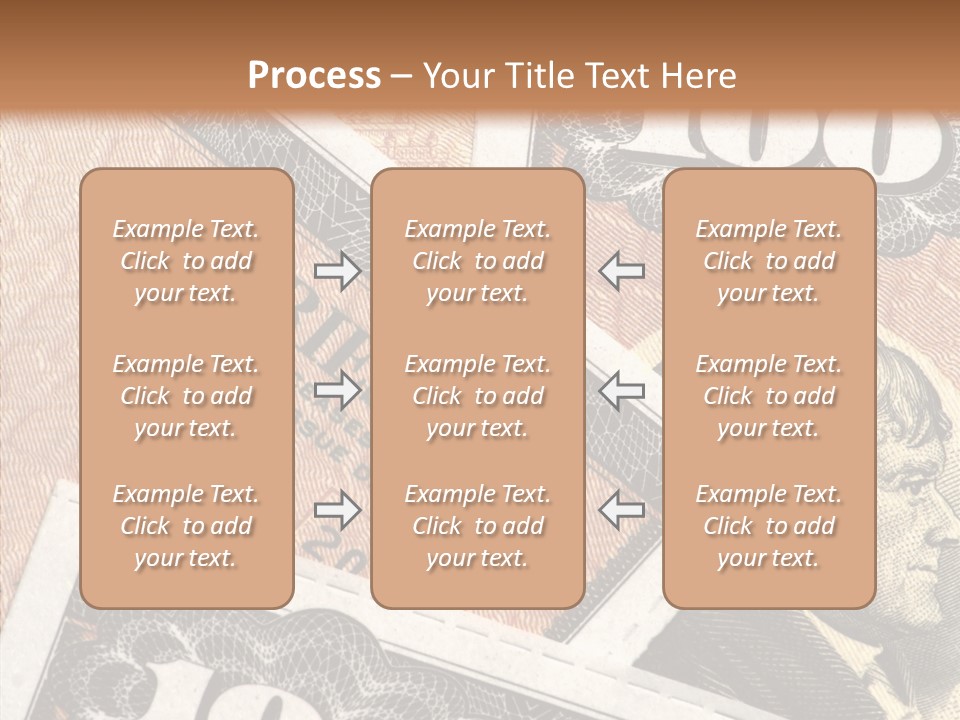 Process – Your Title Text Here

Example Text. Click to add your text.

Example Text. Click to add your text.

Example Text. Click to add your text.

Example Text. Click to add your text.

Example Text. Click to add your text.

Example Text. Click to add your text.

Example Text. Click to add your text.

Example Text. Click to add your text.

Example Text. Click to add your text.